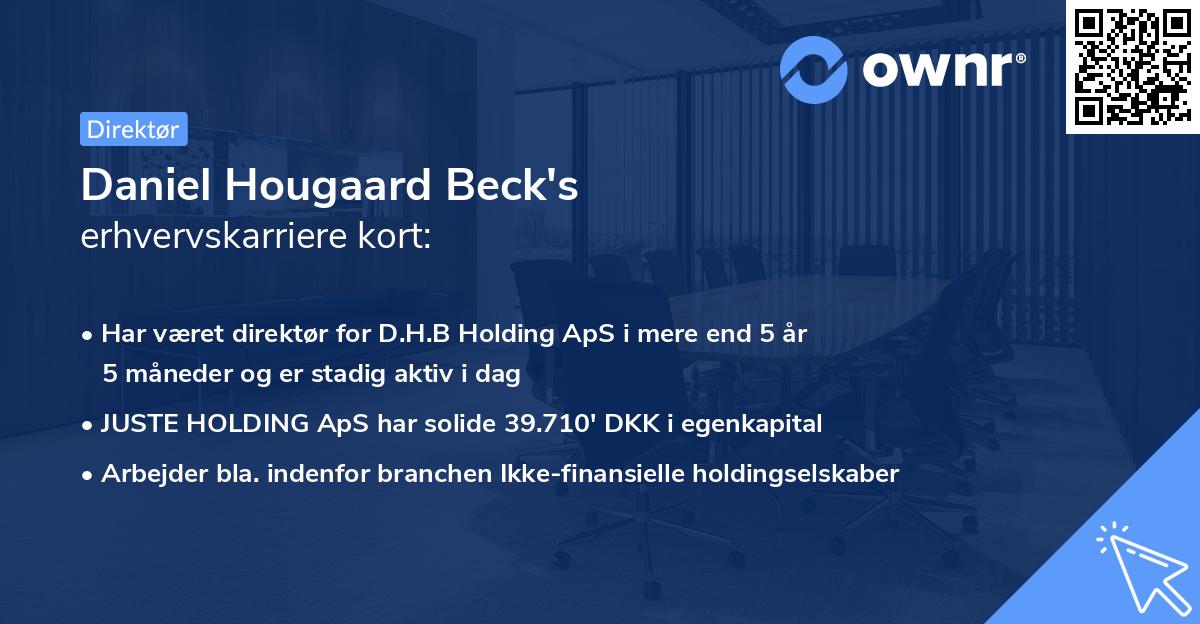 ownr®

Direktør

Daniel Hougaard Beck's
erhvervskarriere kort:

• Har været direktør for D.H.B Holding ApS i mere end 5 år 5 måneder og er stadig aktiv i dag
• JUSTE HOLDING ApS har solide 39.710' DKK i egenkapital
• Arbejder bla. indenfor branchen Ikke-finansielle holdingselskaber